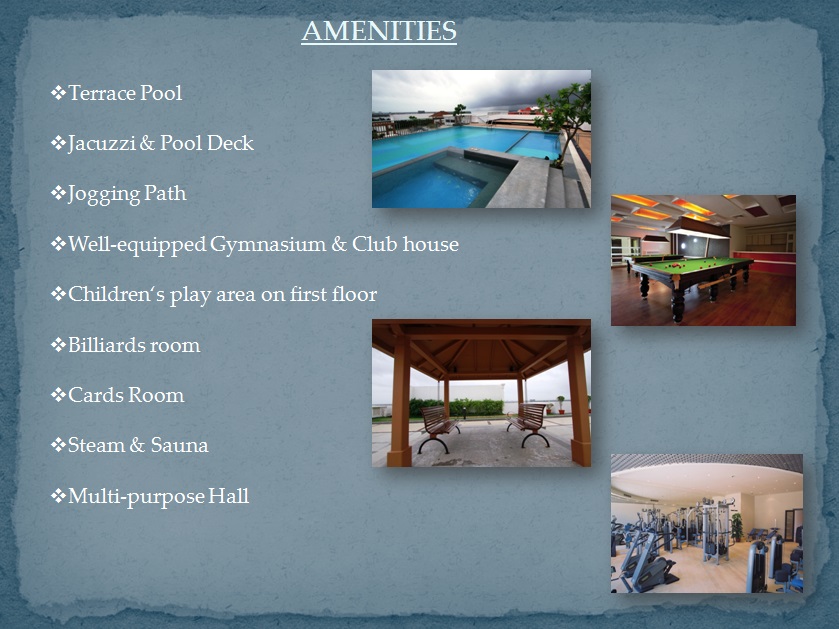 AMENITIES

❖Terrace Pool

❖Jacuzzi & Pool Deck

❖Jogging Path

❖Well-equipped Gymnasium & Club house

❖Children's play area on first floor

❖Billiards room

❖Cards Room

❖Steam & Sauna

❖Multi-purpose Hall